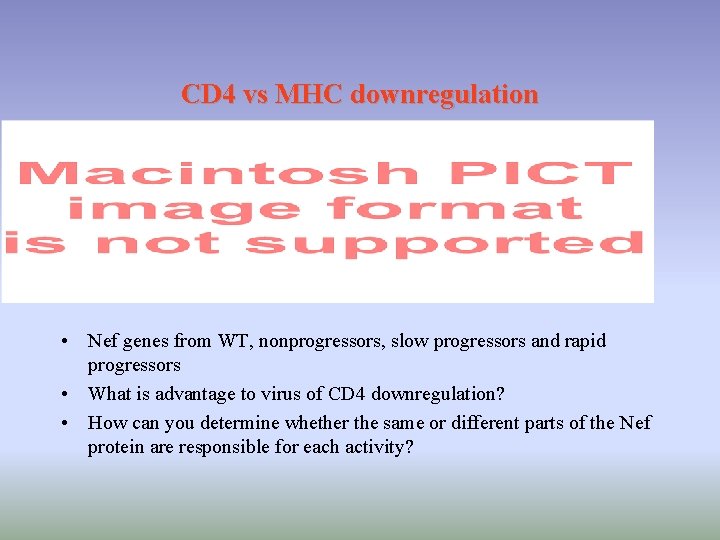 CD4 vs MHC downregulation

Macintosh PICT image format is not supported

• Nef genes from WT, nonprogressors, slow progressors and rapid progressors
• What is advantage to virus of CD4 downregulation?
• How can you determine whether the same or different parts of the Nef protein are responsible for each activity?